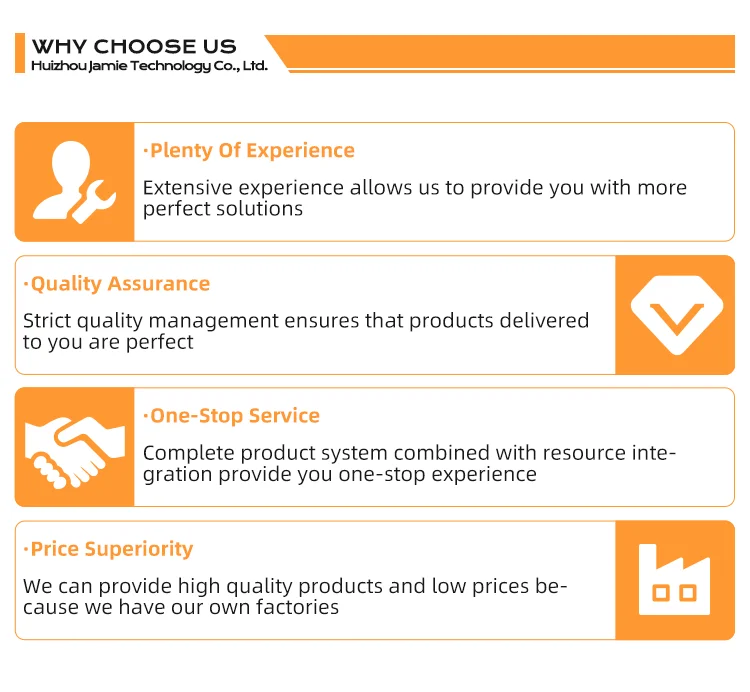 WHY CHOOSE US
Huizhou Jamie Technology Co., Ltd.

·Plenty Of Experience

Extensive experience allows us to provide you with more perfect solutions

·Quality Assurance

Strict quality management ensures that products delivered to you are perfect

·One-Stop Service

Complete product system combined with resource integration provide you one-stop experience

·Price Superiority

We can provide high quality products and low prices because we have our own factories